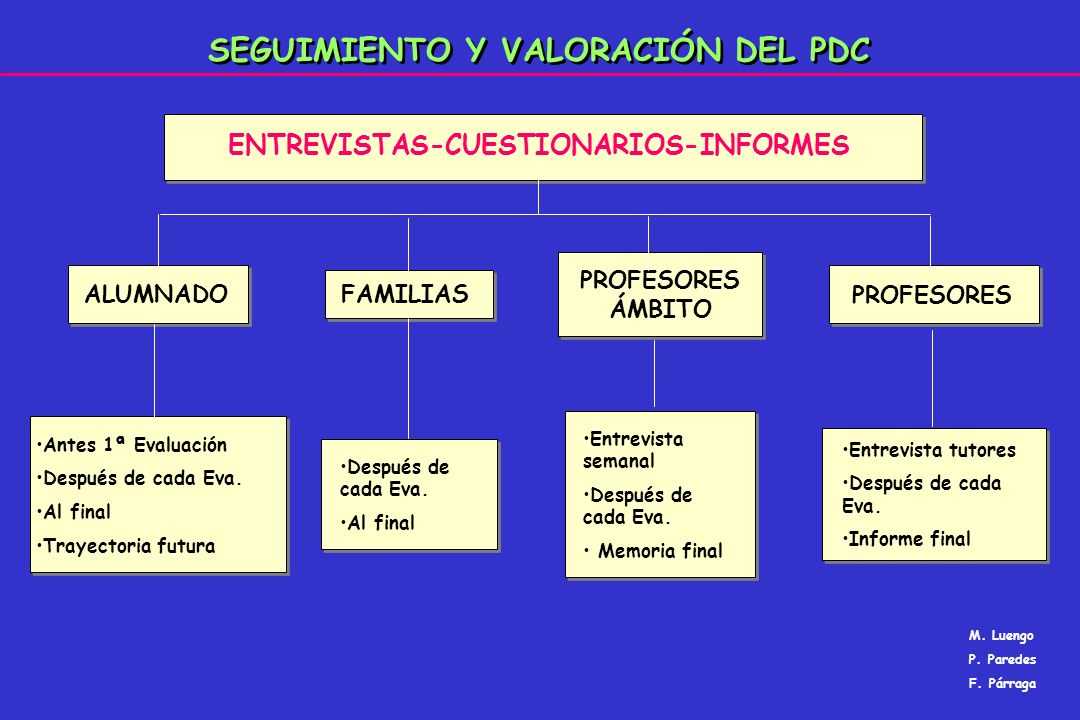 SEGUIMIENTO Y VALORACIÓN DEL PDC

ENTREVISTAS-CUESTIONARIOS-INFORMES

ALUMNADO

FAMILIAS

PROFESORES ÁMBITO

PROFESORES

•Antes 1ª Evaluación
•Después de cada Eva.
•Al final
•Trayectoria futura

•Después de cada Eva.
•Al final

•Entrevista semanal
•Después de cada Eva.
• Memoria final

•Entrevista tutores
•Después de cada Eva.
•Informe final

M. Luengo
P. Paredes
F. Párraga